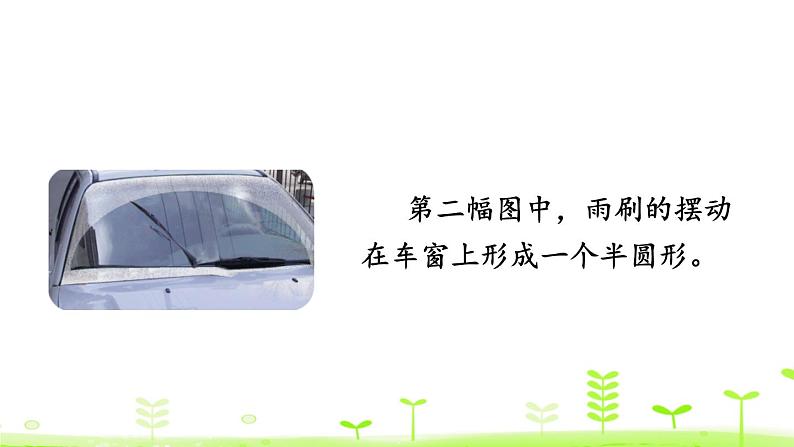 第二幅图中，雨刷的摆动在车窗上形成一个半圆形。